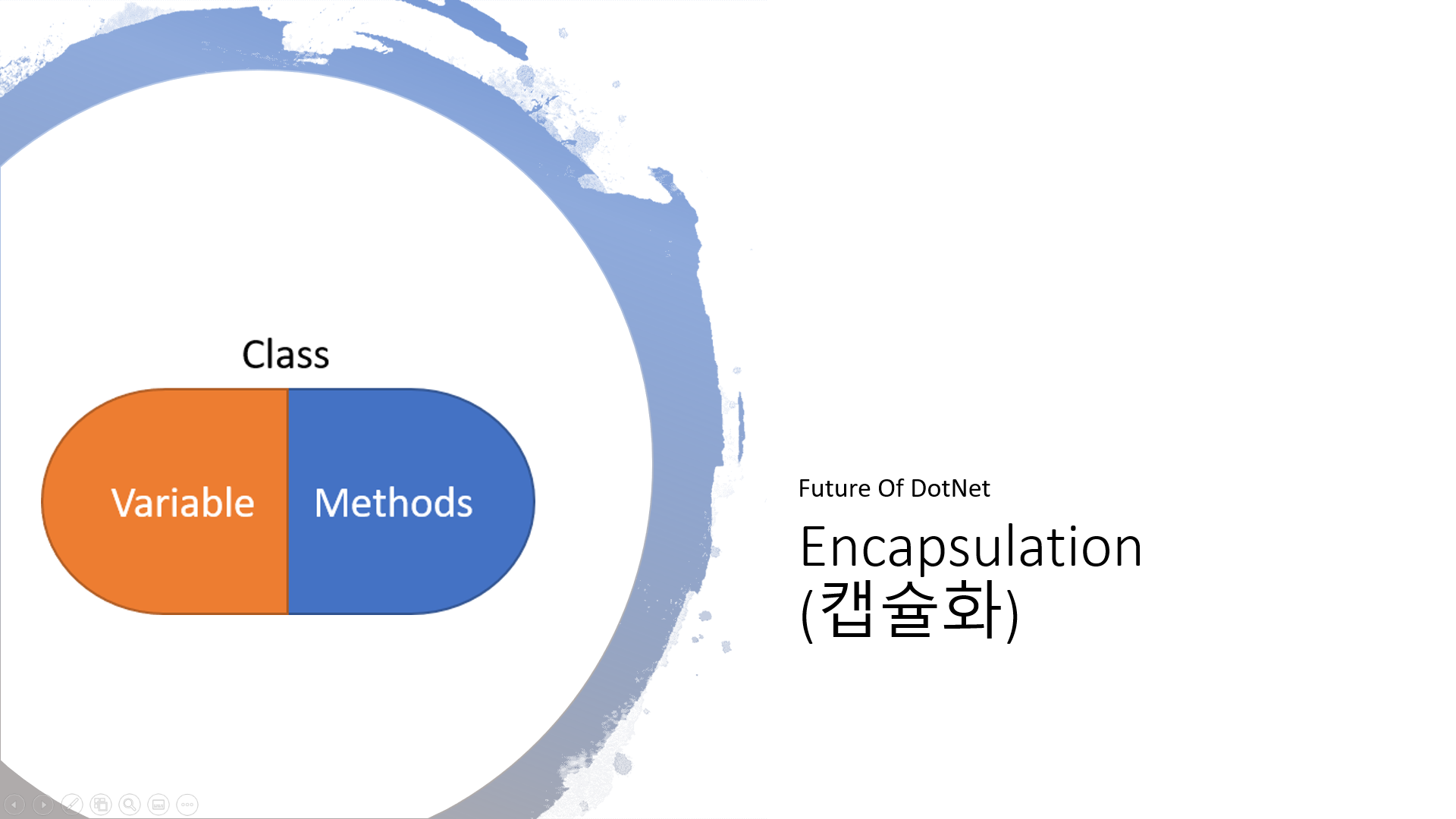 Class

Variable

Methods

Future Of DotNet

Encapsulation (캡슐화)